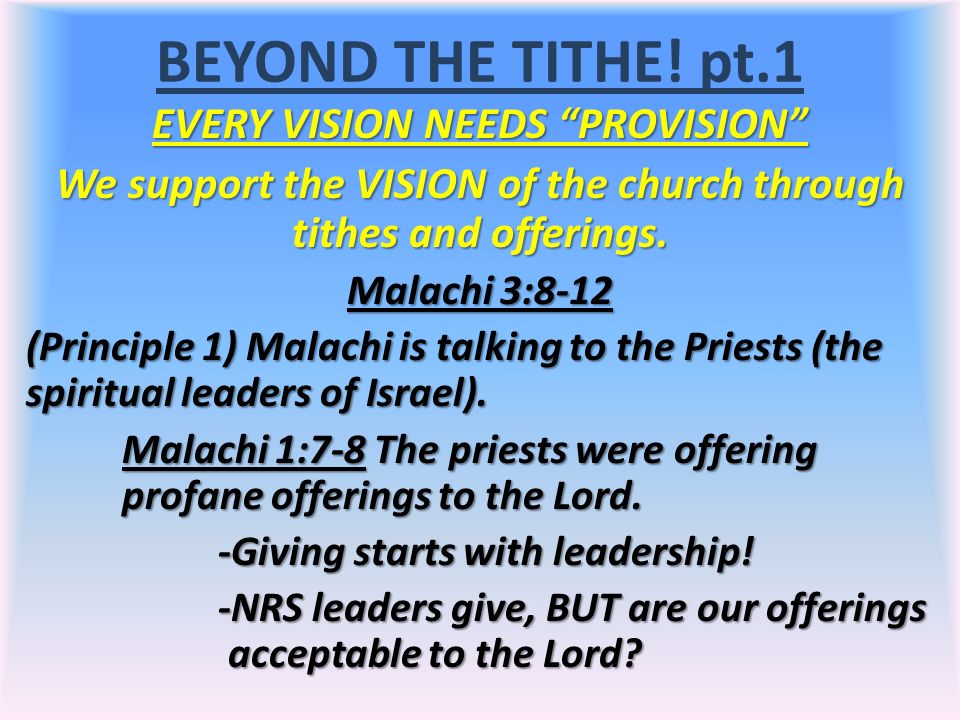 BEYOND THE TITHE! pt.1

EVERY VISION NEEDS “PROVISION”

We support the VISION of the church through tithes and offerings.

Malachi 3:8-12

(Principle 1) Malachi is talking to the Priests (the spiritual leaders of Israel).

Malachi 1:7-8 The priests were offering profane offerings to the Lord.

-Giving starts with leadership!

-NRS leaders give, BUT are our offerings acceptable to the Lord?